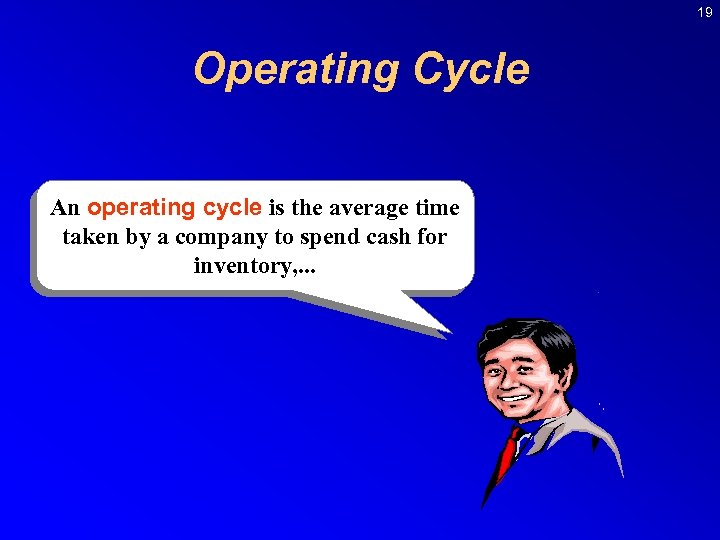 19

Operating Cycle

An operating cycle is the average time taken by a company to spend cash for inventory,...